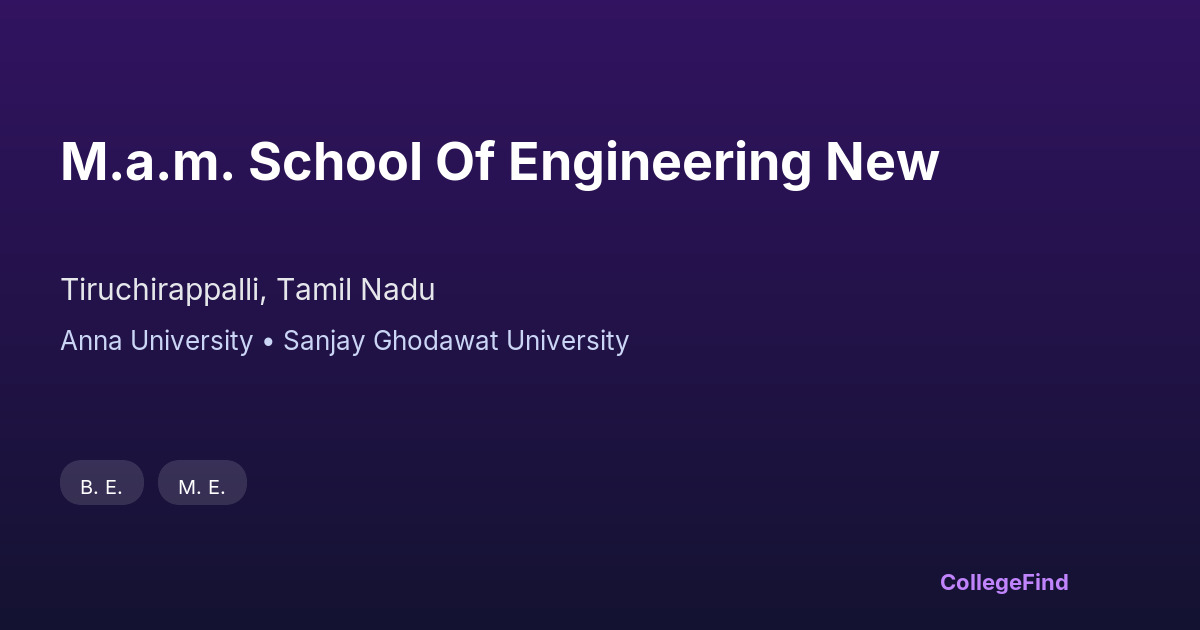 M.a.m. School Of Engineering New

Tiruchirappalli, Tamil Nadu

Anna University • Sanjay Ghodawat University

B. E.

M. E.

CollegeFind